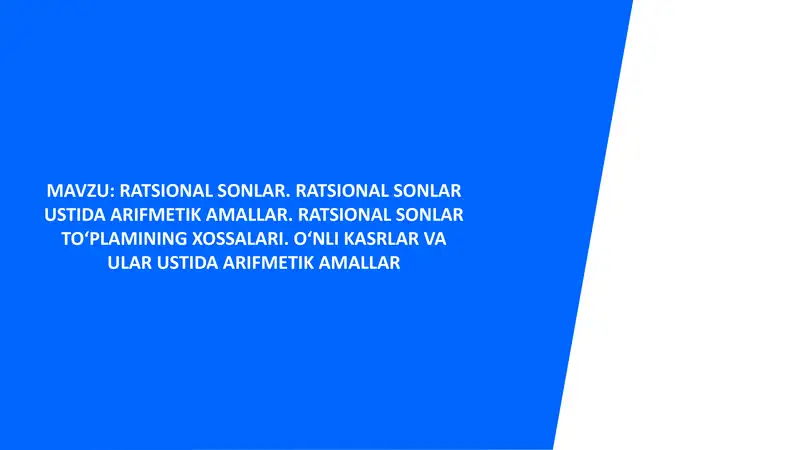 MAVZU: RATSIONAL SONLAR. RATSIONAL SONLAR USTIDA ARIFMETIK AMALLAR. RATSIONAL SONLAR TO‘PLAMINING XOSSALARI. O‘NLI KASRLAR VA ULAR USTIDA ARIFMETIK AMALLAR